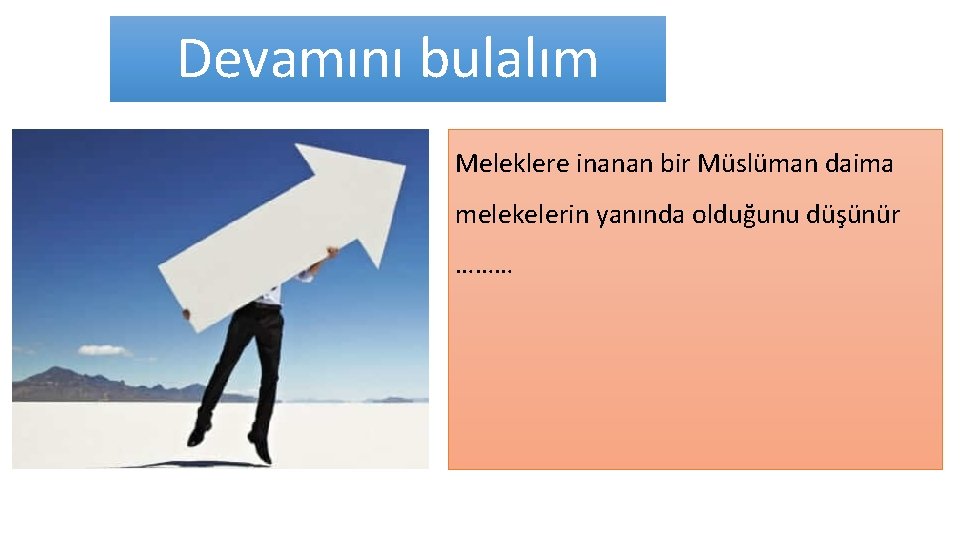 Devamını bulalım

Meleklere inanan bir Müslüman daima melekelerin yanında olduğunu düşünür ………